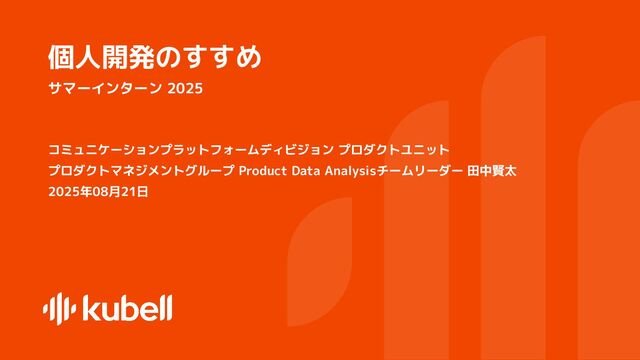 個人開発のすすめ
サマーインターン 2025

コミュニケーションプラットフォームディビジョン プロダクトユニット
プロダクトマネジメントグループ Product Data Analysisチームリーダー 田中賢太
2025年08月21日

kubell